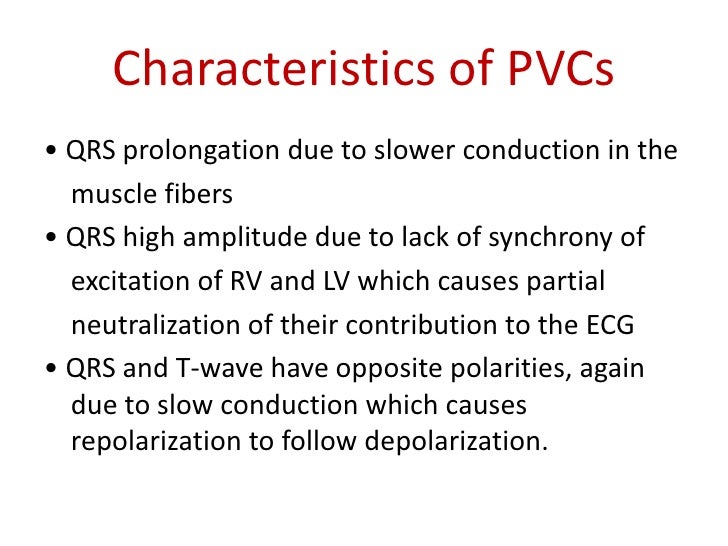 Characteristics of PVCs

• QRS prolongation due to slower conduction in the muscle fibers
• QRS high amplitude due to lack of synchrony of excitation of RV and LV which causes partial neutralization of their contribution to the ECG
• QRS and T-wave have opposite polarities, again due to slow conduction which causes repolarization to follow depolarization.